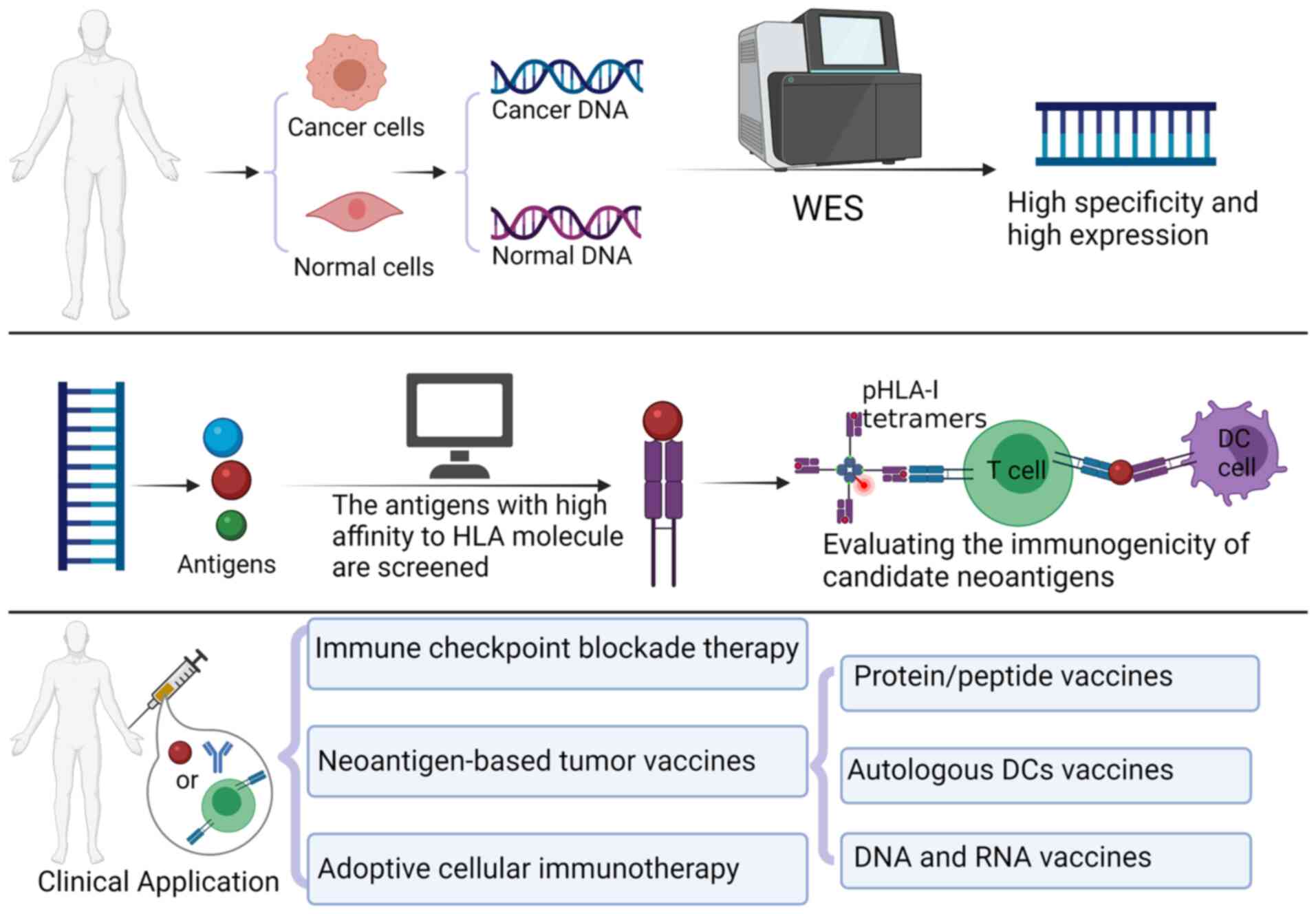 Cancer cells

Normal cells

Cancer DNA

Normal DNA

WES

High specificity and high expression

Antigens

The antigens with high affinity to HLA molecule are screened

pHLA-I tetramers

T cell

DC cell

Evaluating the immunogenicity of candidate neoantigens

or

Clinical Application

Immune checkpoint blockade therapy

Neoantigen-based tumor vaccines

Adoptive cellular immunotherapy

Protein/peptide vaccines

Autologous DCs vaccines

DNA and RNA vaccines